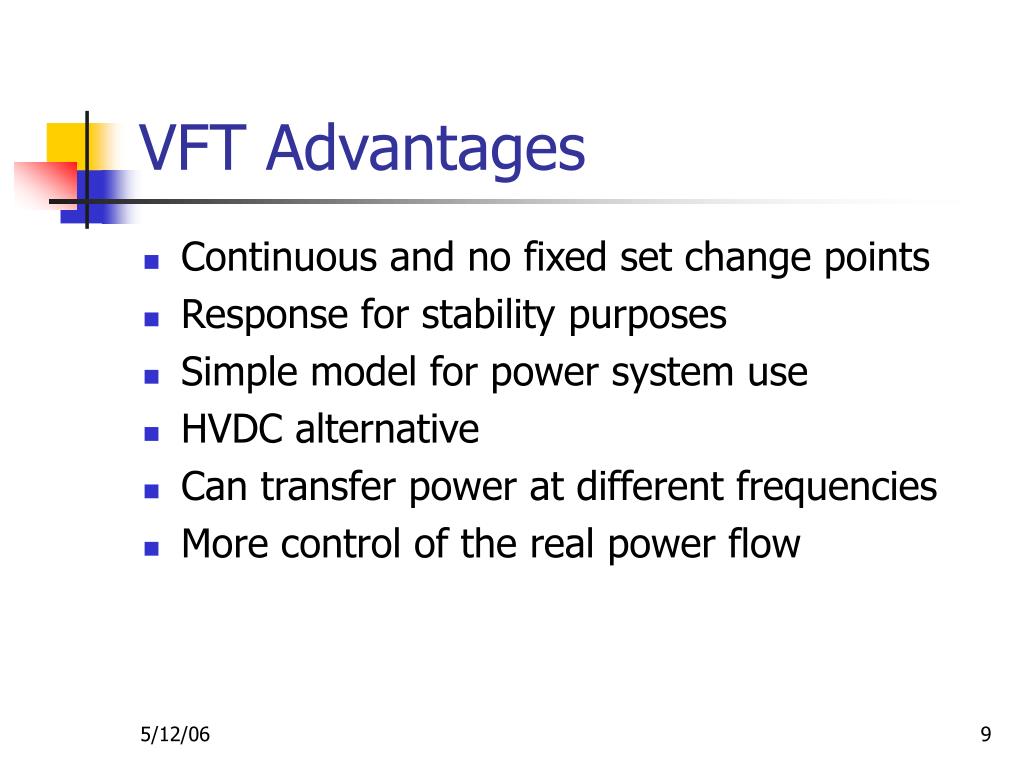 VFT Advantages

- Continuous and no fixed set change points
- Response for stability purposes
- Simple model for power system use
- HVDC alternative
- Can transfer power at different frequencies
- More control of the real power flow

5/12/06

9